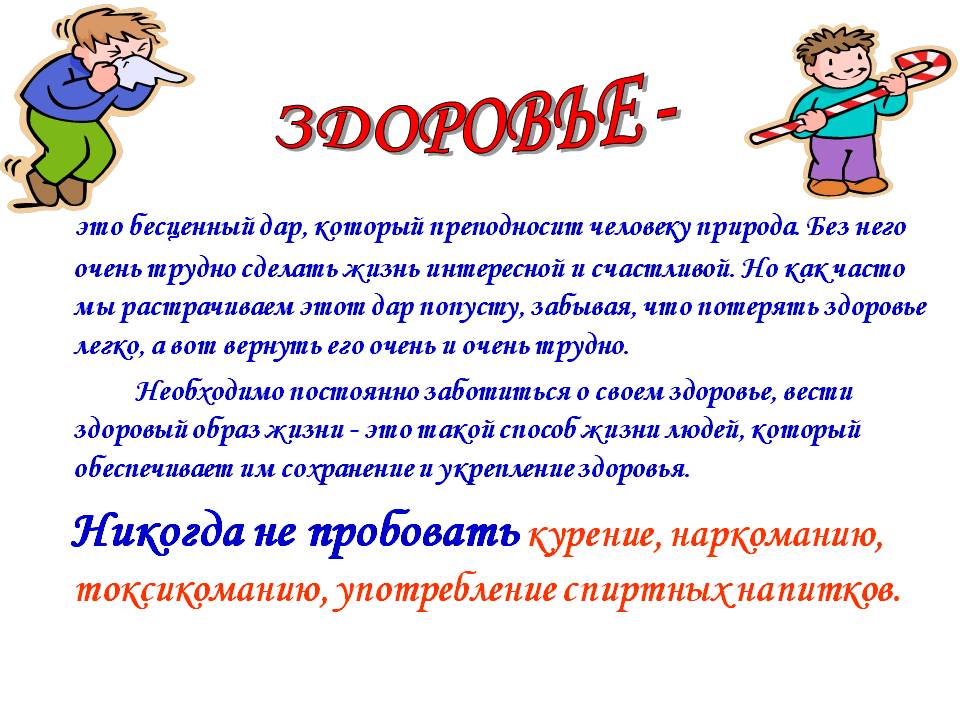 ЗДОРОВЬЕ -

это бесценный дар, который преподносит человеку природа. Без него очень трудно сделать жизнь интересной и счастливой. Но как часто мы растрачиваем этот дар попусту, забывая, что потерять здоровье легко, а вот вернуть его очень и очень трудно.

Необходимо постоянно заботиться о своем здоровье, вести здоровый образ жизни - это такой способ жизни людей, который обеспечивает им сохранение и укрепление здоровья.

Никогда не пробовать курение, наркоманию, токсикоманию, употребление спиртных напитков.